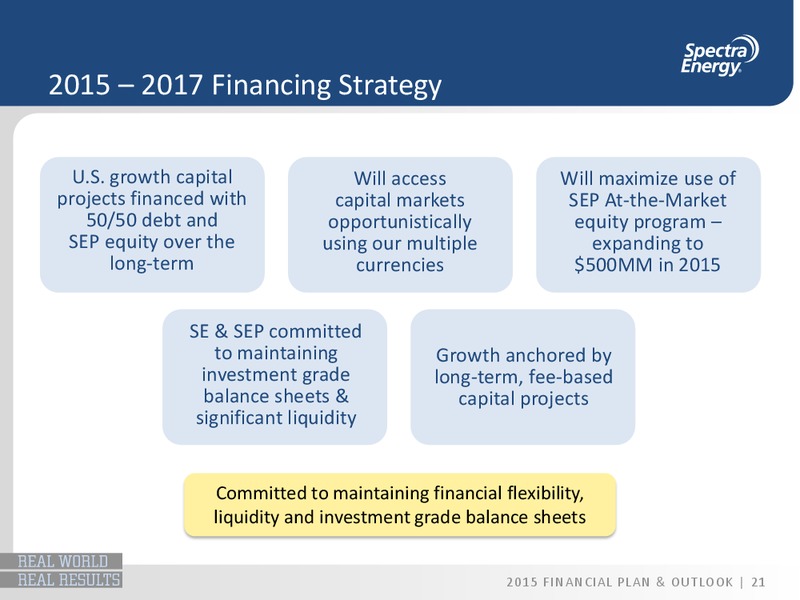 Spectra Energy

2015 – 2017 Financing Strategy

U.S. growth capital projects financed with 50/50 debt and SEP equity over the long-term

Will access capital markets opportunistically using our multiple currencies

Will maximize use of SEP At-the-Market equity program – expanding to $500MM in 2015

SE & SEP committed to maintaining investment grade balance sheets & significant liquidity

Growth anchored by long-term, fee-based capital projects

Committed to maintaining financial flexibility, liquidity and investment grade balance sheets

REAL WORLD
REAL RESULTS

2015 FINANCIAL PLAN & OUTLOOK | 21